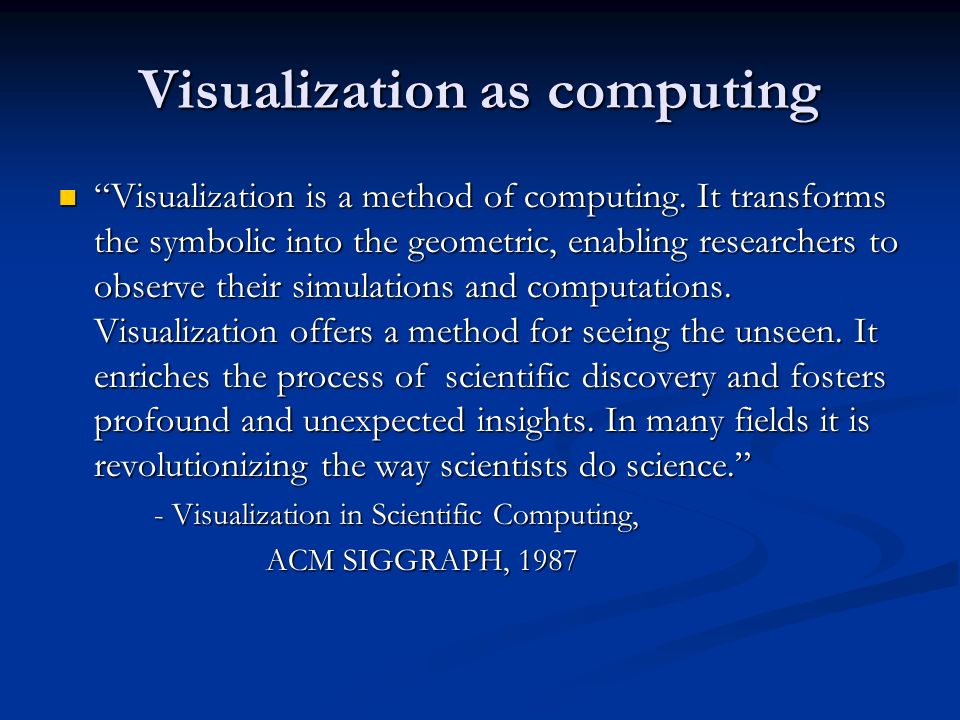 Visualization as computing

“Visualization is a method of computing. It transforms the symbolic into the geometric, enabling researchers to observe their simulations and computations. Visualization offers a method for seeing the unseen. It enriches the process of scientific discovery and fosters profound and unexpected insights. In many fields it is revolutionizing the way scientists do science.”

- Visualization in Scientific Computing,

ACM SIGGRAPH, 1987